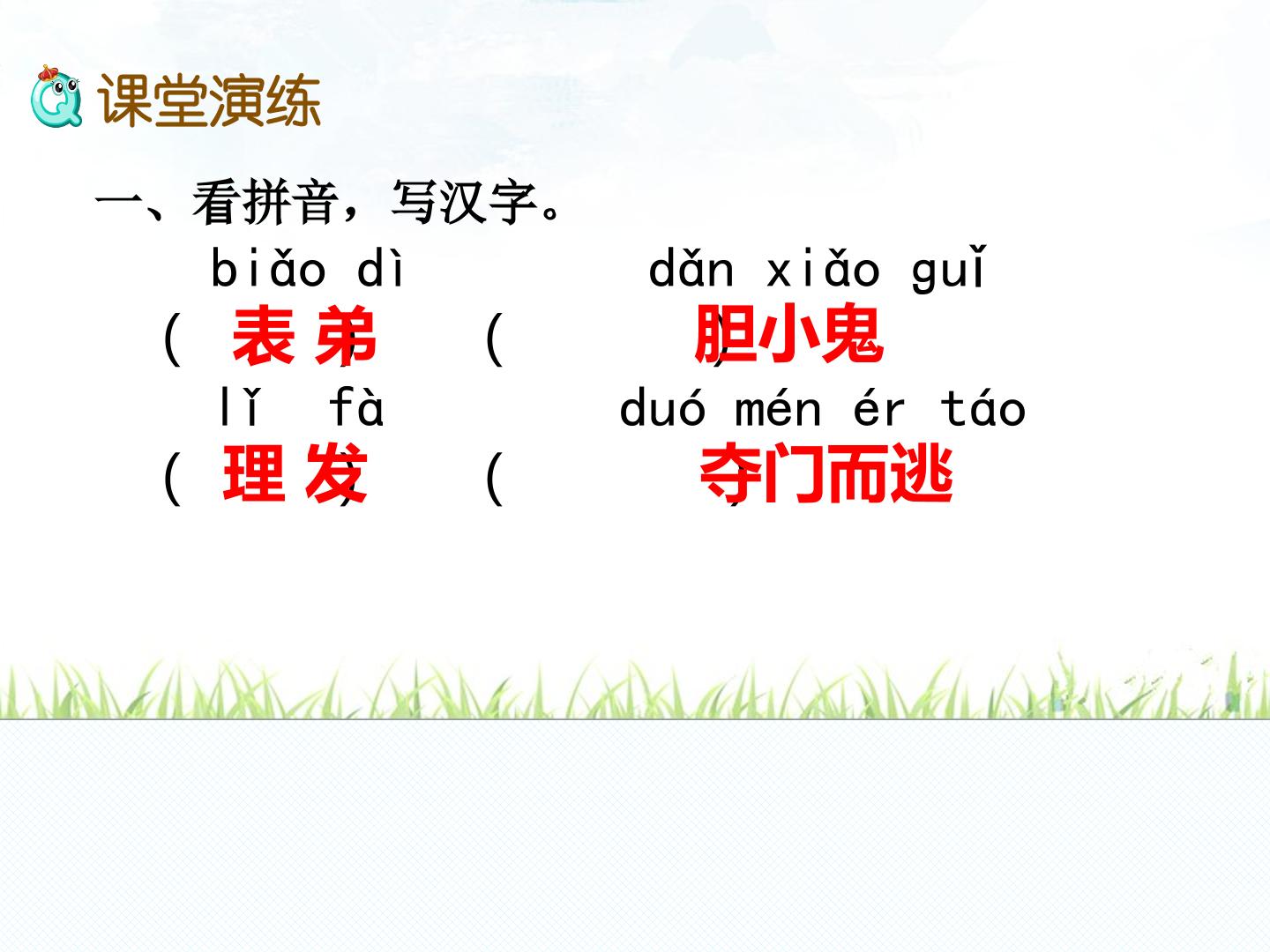 课堂演练

一、看拼音，写汉字。

biǎo dì　　dǎn xiǎo guǐ
（ 表 弟 ）　（ 胆小鬼 ）
lǐ fà　　duó mén ér táo
（ 理 发 ）　（ 夺门而逃 ）